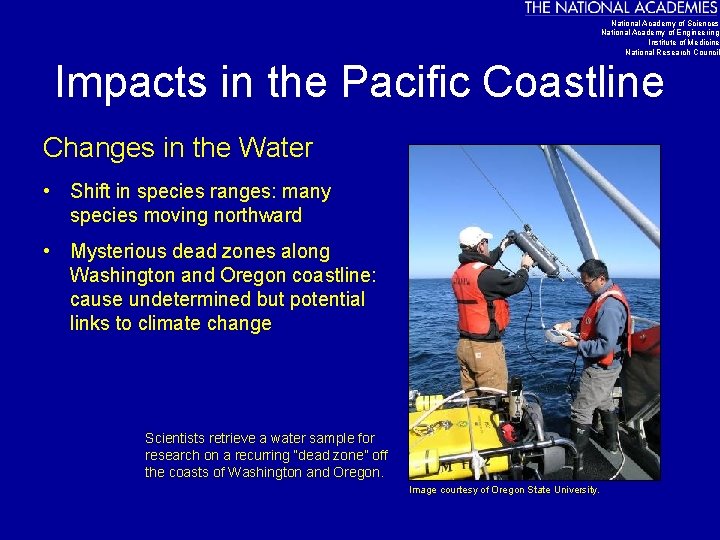 THE NATIONAL ACADEMIES
National Academy of Sciences
National Academy of Engineering
Institute of Medicine
National Research Council

Impacts in the Pacific Coastline

Changes in the Water

• Shift in species ranges: many species moving northward

• Mysterious dead zones along Washington and Oregon coastline: cause undetermined but potential links to climate change

Scientists retrieve a water sample for research on a recurring "dead zone" off the coasts of Washington and Oregon.

Image courtesy of Oregon State University.